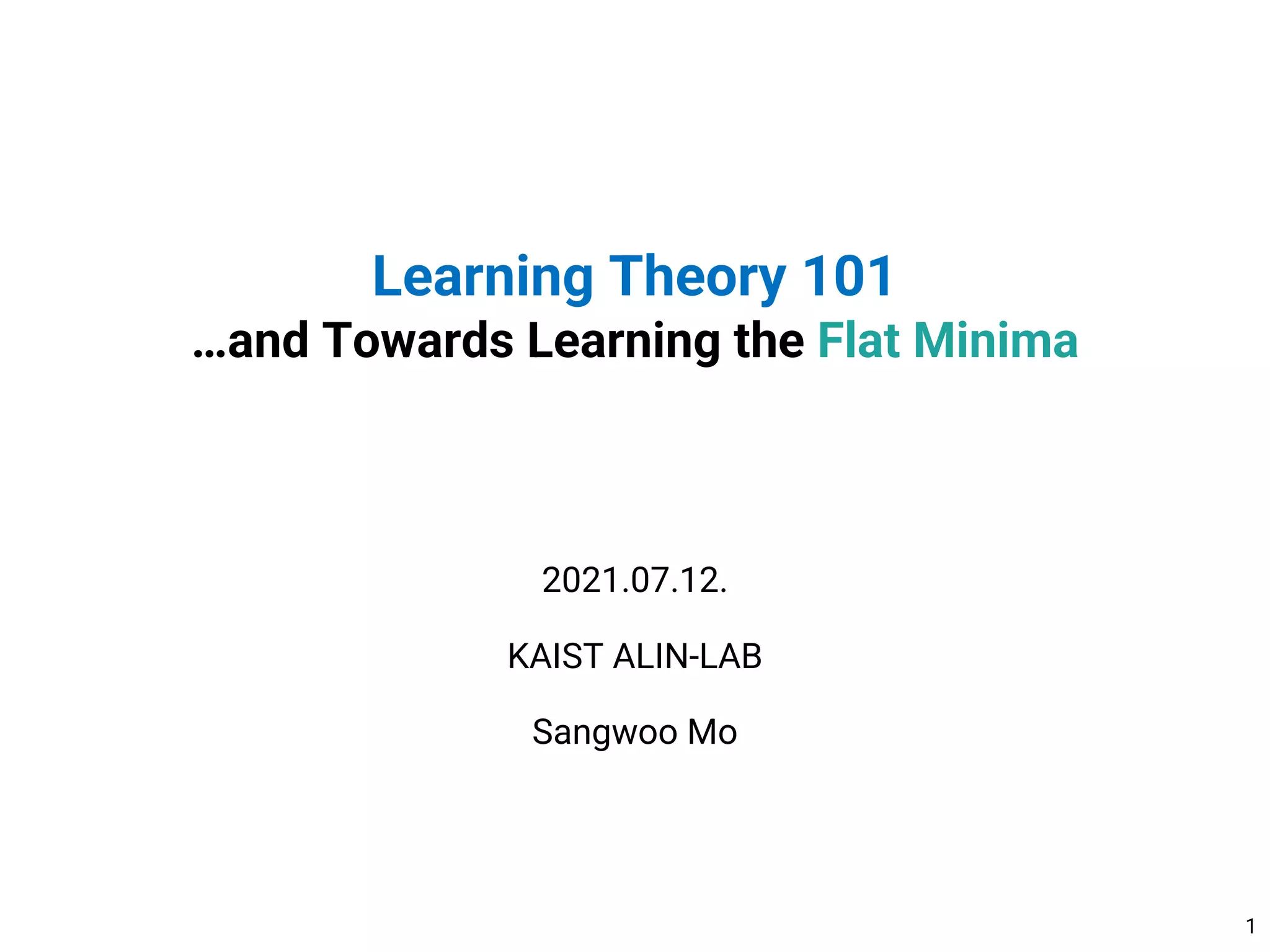 Learning Theory 101
…and Towards Learning the Flat Minima

2021.07.12.

KAIST ALIN-LAB

Sangwoo Mo

1